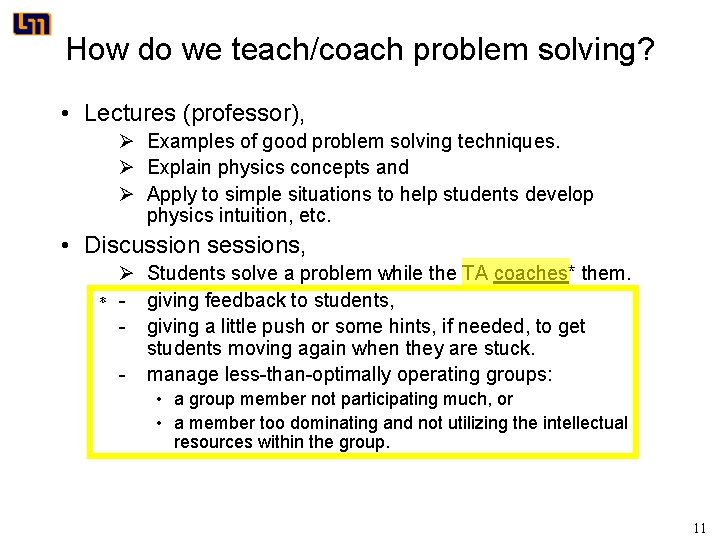 How do we teach/coach problem solving?

• Lectures (professor),
  ➢ Examples of good problem solving techniques.
  ➢ Explain physics concepts and
  ➢ Apply to simple situations to help students develop physics intuition, etc.

• Discussion sessions,
  ➢ Students solve a problem while the TA coaches* them.

* - giving feedback to students,
  - giving a little push or some hints, if needed, to get students moving again when they are stuck.
  - manage less-than-optimally operating groups:
    • a group member not participating much, or
    • a member too dominating and not utilizing the intellectual resources within the group.

11